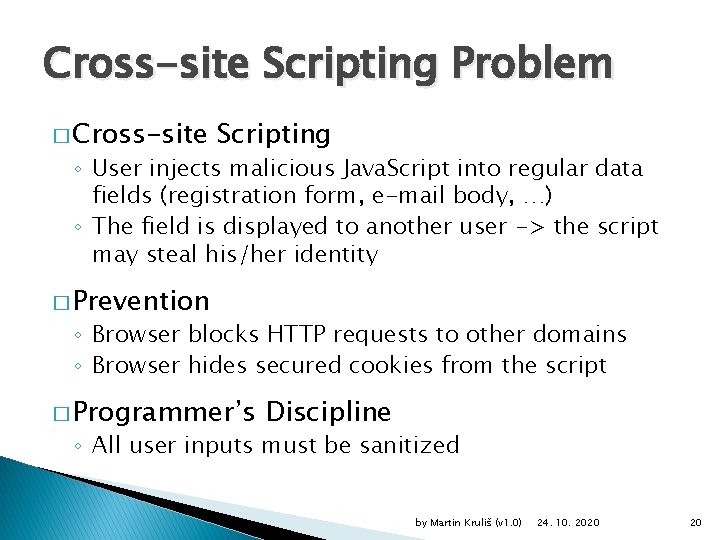 Cross-site Scripting Problem

□ Cross-site Scripting
◦ User injects malicious JavaScript into regular data fields (registration form, e-mail body, …)
◦ The field is displayed to another user -> the script may steal his/her identity

□ Prevention
◦ Browser blocks HTTP requests to other domains
◦ Browser hides secured cookies from the script

□ Programmer's Discipline
◦ All user inputs must be sanitized

by Martin Kruliš (v1.0) 24. 10. 2020 20